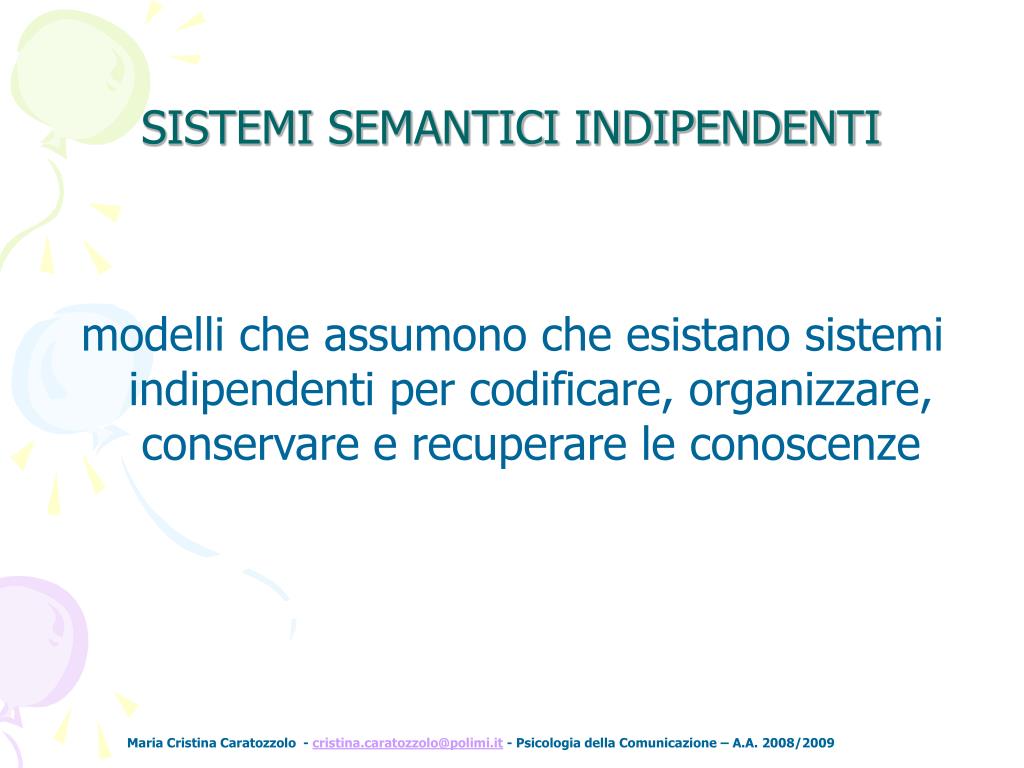 SISTEMI SEMANTICI INDIPENDENTI

modelli che assumono che esistano sistemi indipendenti per codificare, organizzare, conservare e recuperare le conoscenze

Maria Cristina Caratozzolo - cristina.caratozzolo@polimi.it - Psicologia della Comunicazione – A.A. 2008/2009